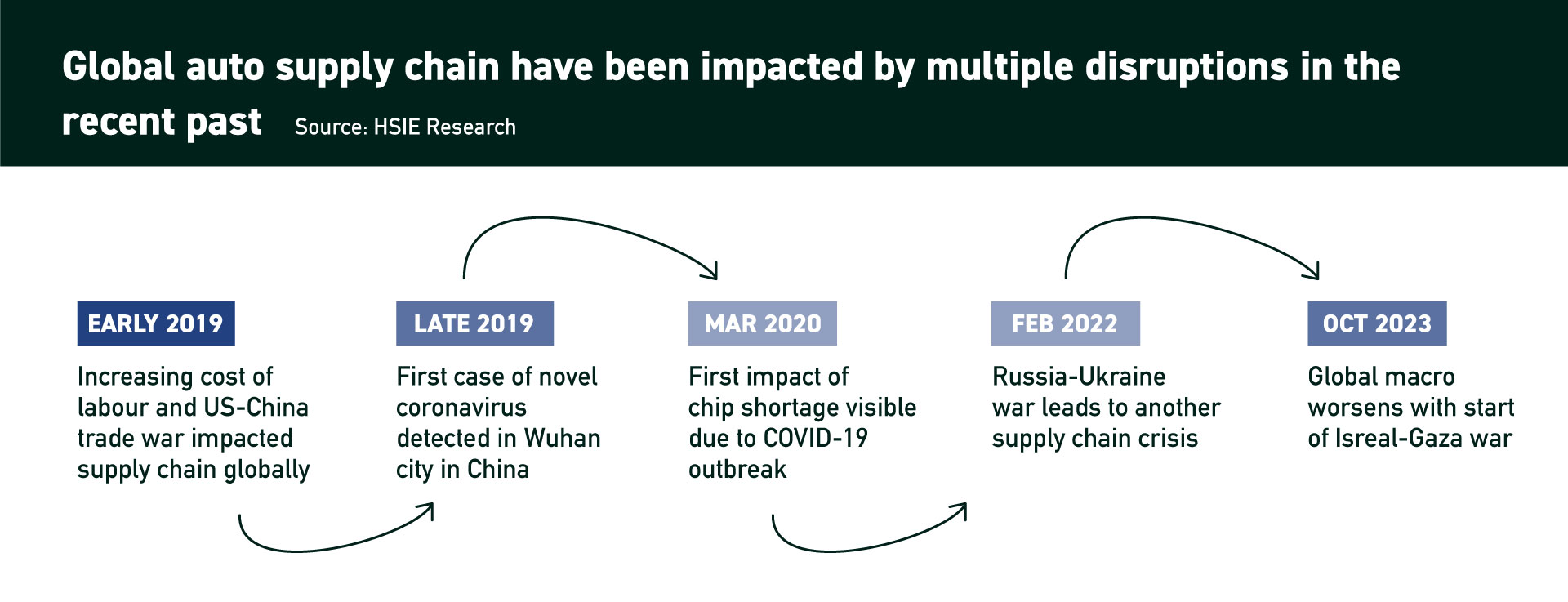 Global auto supply chain have been impacted by multiple disruptions in the recent past Source: HSIE Research

EARLY 2019
Increasing cost of labour and US-China trade war impacted supply chain globally

LATE 2019
First case of novel coronavirus detected in Wuhan city in China

MAR 2020
First impact of chip shortage visible due to COVID-19 outbreak

FEB 2022
Russia-Ukraine war leads to another supply chain crisis

OCT 2023
Global macro worsens with start of Isreal-Gaza war